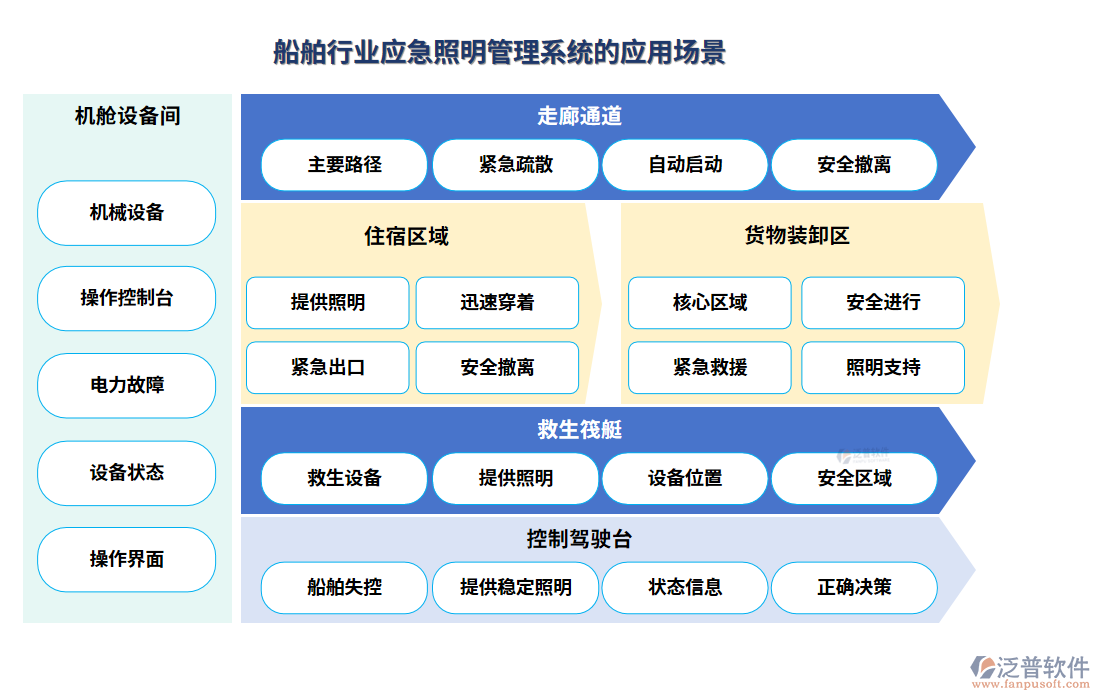 船舶行业应急照明管理系统的应用场景

机舱设备间

机械设备

操作控制台

电力故障

设备状态

操作界面

走廊通道

主要路径 紧急疏散 自动启动 安全撤离

住宿区域

提供照明 迅速穿着

紧急出口 安全撤离

货物装卸区

核心区域 安全进行

紧急救援 照明支持

救生筏艇

救生设备 提供照明 设备位置 安全区域

控制驾驶台

船舶失控 提供稳定照明 状态信息 正确决策

泛普软件
www.fanpusoft.com